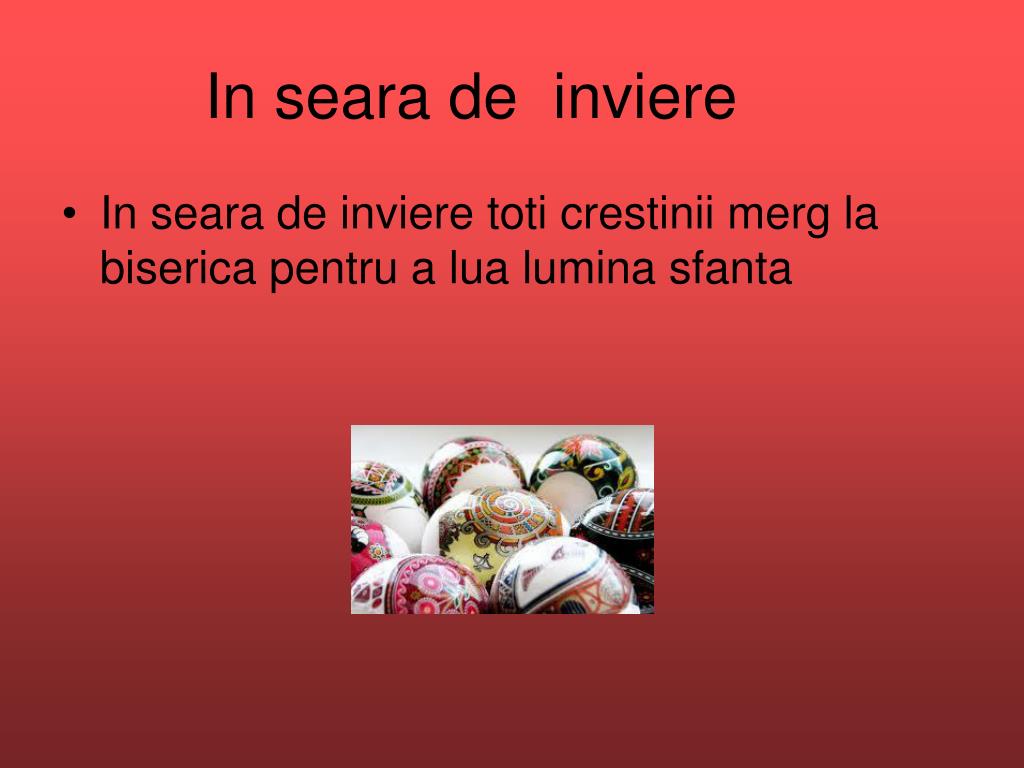 In seara de inviere

• In seara de inviere toti crestinii merg la biserica pentru a lua lumina sfanta